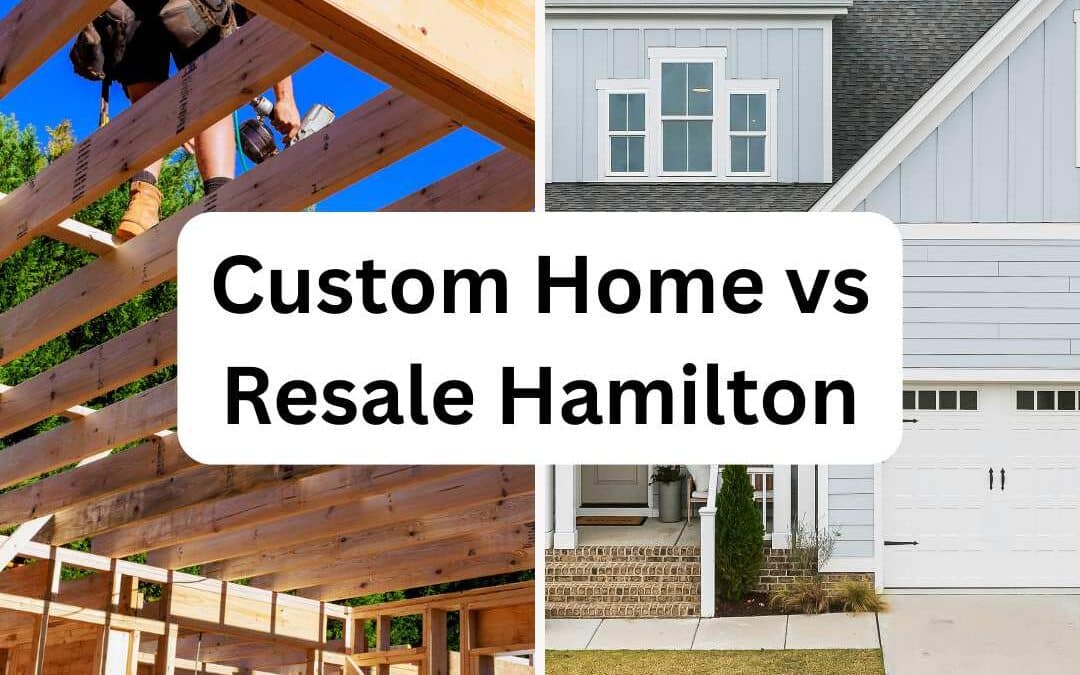 Custom Home vs Resale Hamilton